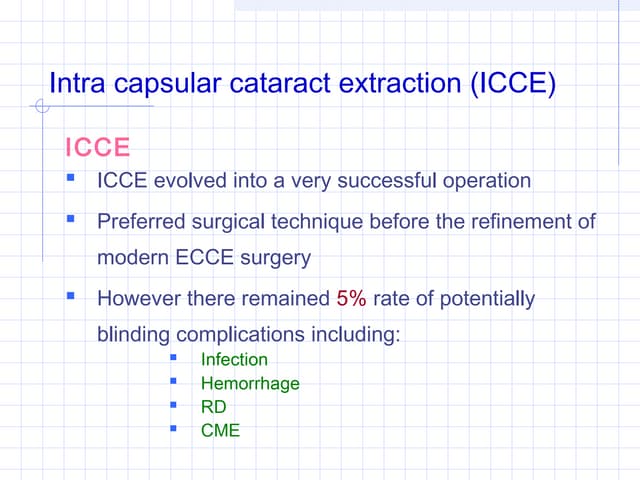 Intra capsular cataract extraction (ICCE)

ICCE

- ICCE evolved into a very successful operation
- Preferred surgical technique before the refinement of modern ECCE surgery
- However there remained 5% rate of potentially blinding complications including:
  - Infection
  - Hemorrhage
  - RD
  - CME